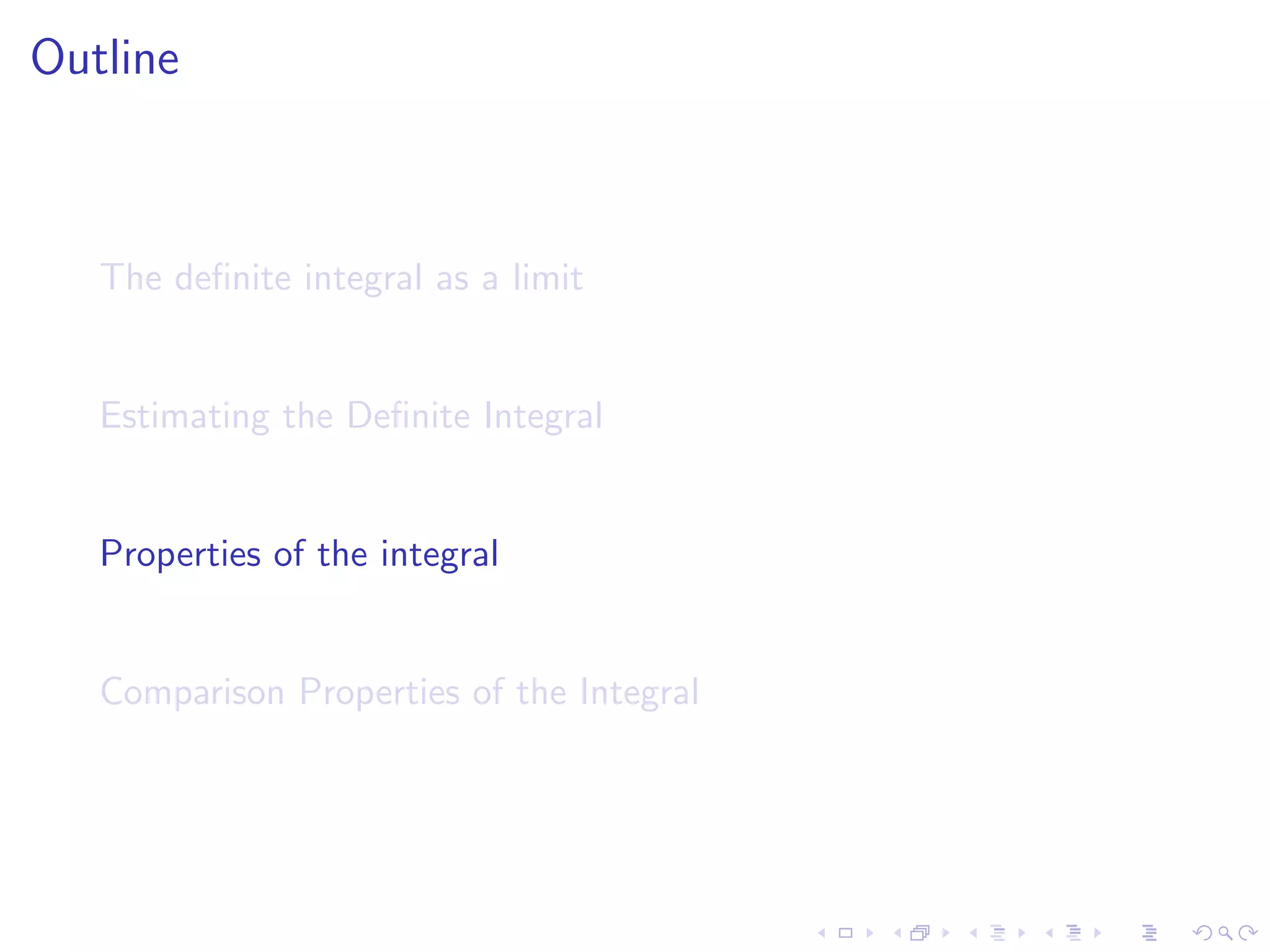 Outline

The definite integral as a limit

Estimating the Definite Integral

Properties of the integral

Comparison Properties of the Integral